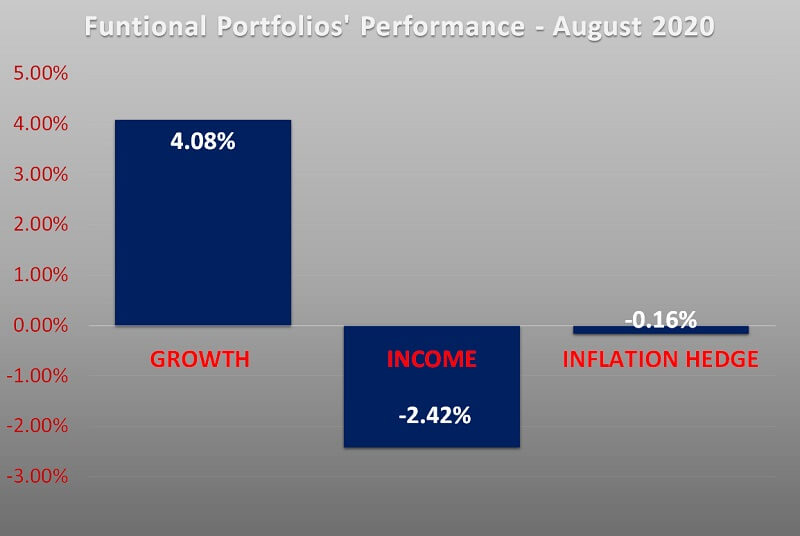 Funtional Portfolios' Performance - August 2020

5.00%
4.00%
3.00%
2.00%
1.00%
0.00%
-1.00%
-2.00%
-3.00%

4.08%
-2.42%
-0.16%

GROWTH
INCOME
INFLATION HEDGE